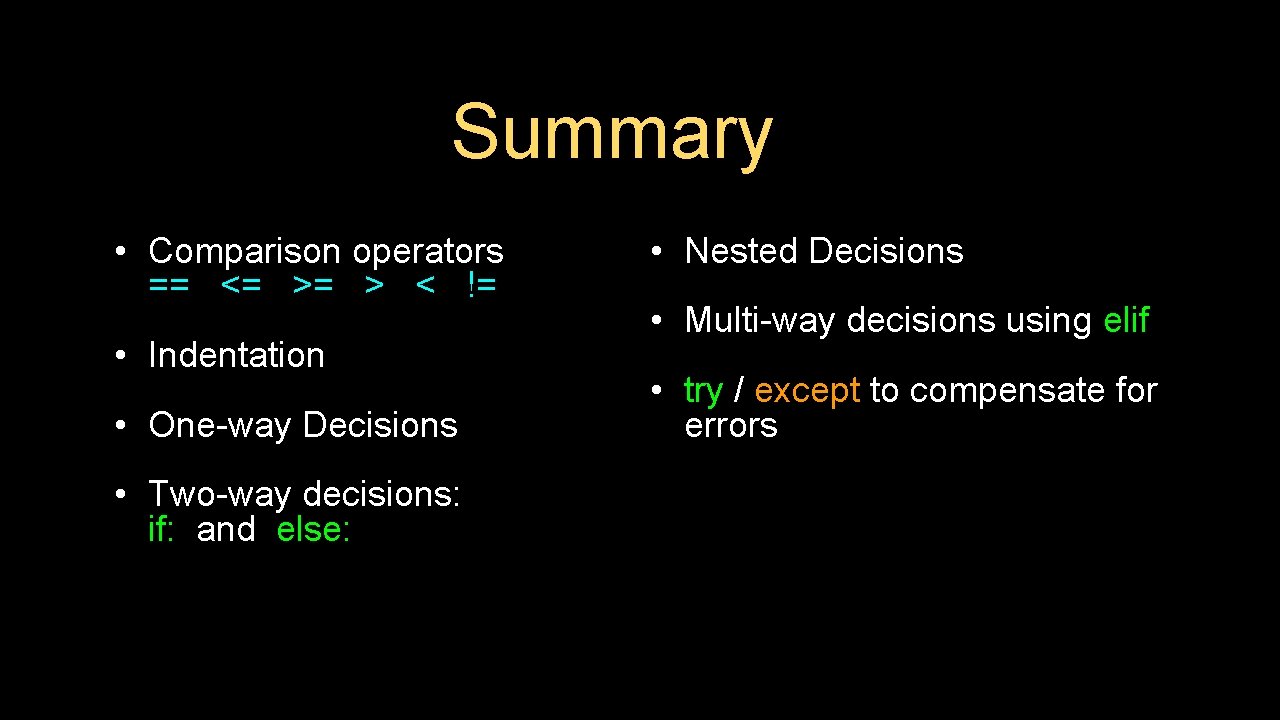 Summary

• Comparison operators
== <= >= > < !=

• Indentation

• One-way Decisions

• Two-way decisions:
if: and else:

• Nested Decisions

• Multi-way decisions using elif

• try / except to compensate for errors